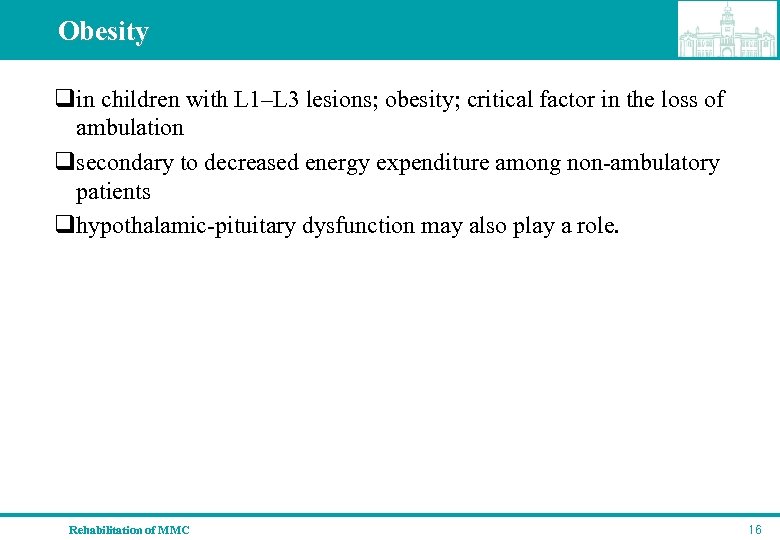 Obesity

❑in children with L1–L3 lesions; obesity; critical factor in the loss of ambulation

❑secondary to decreased energy expenditure among non-ambulatory patients

❑hypothalamic-pituitary dysfunction may also play a role.

Rehabilitation of MMC

16